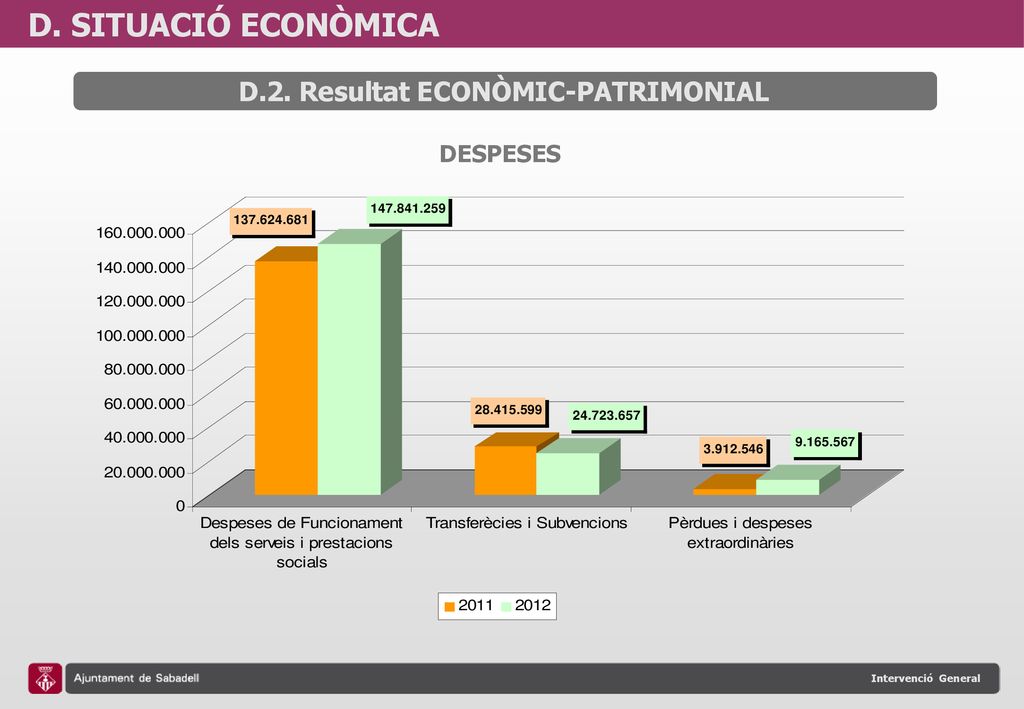 D. SITUACIÓ ECONÒMICA

D.2. Resultat ECONÒMIC-PATRIMONIAL

DESPESES

160.000.000
140.000.000
120.000.000
100.000.000
80.000.000
60.000.000
40.000.000
20.000.000
0

137.624.681
147.841.259
28.415.599
24.723.657
3.912.546
9.165.567

Despeses de Funcionament dels serveis i prestacions socials

Transferècies i Subvencions

Pèrdues i despeses extraordinàries

2011 2012

Ajuntament de Sabadell

Intervenció General